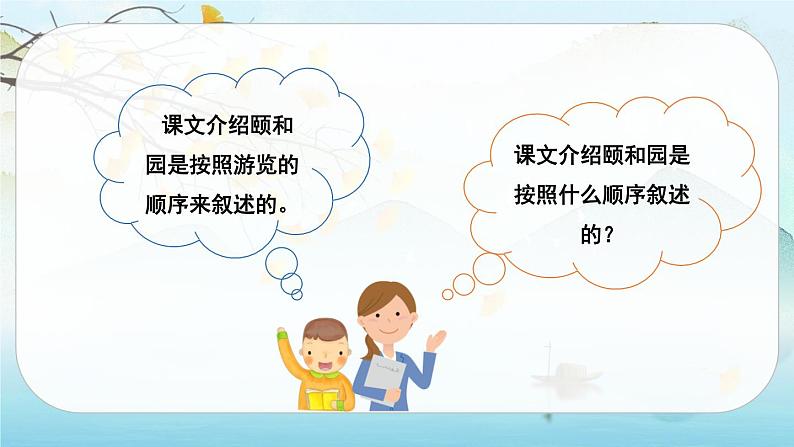 课文介绍颐和园是按照游览的顺序来叙述的。

课文介绍颐和园是按照什么顺序叙述的？